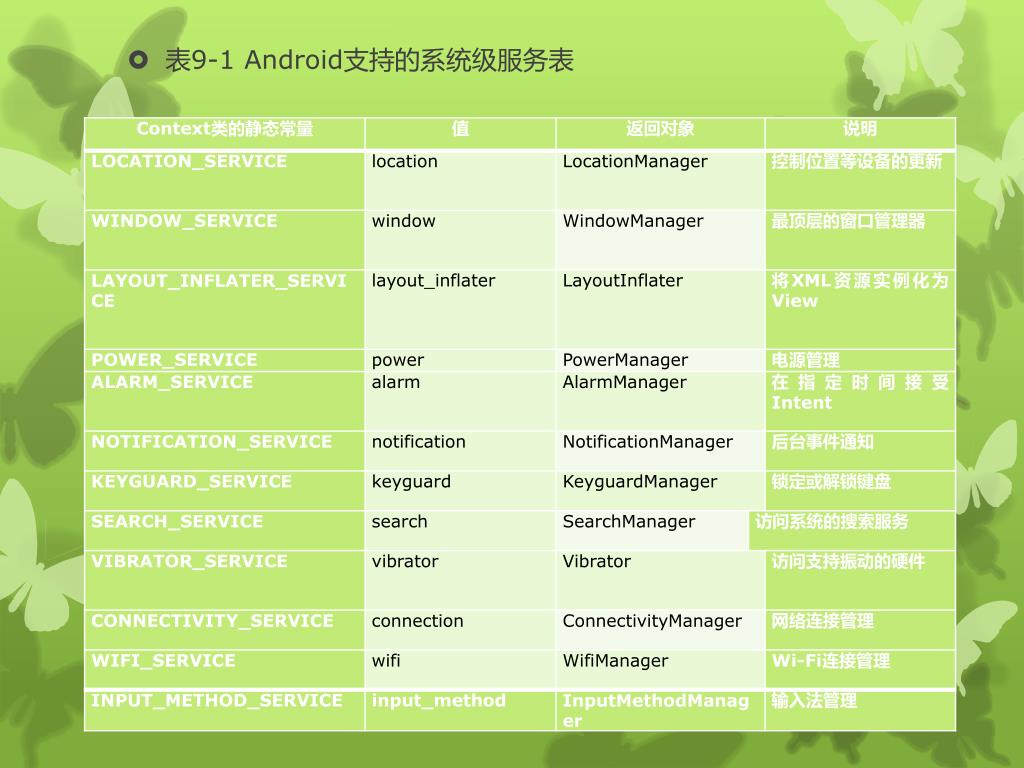 表9-1 Android支持的系统级服务表

| Context类的静态常量 | 值 | 返回对象 | 说明 |
|---|---|---|---|
| LOCATION_SERVICE | location | LocationManager | 控制位置等设备的更新 |
| WINDOW_SERVICE | window | WindowManager | 最顶层的窗口管理器 |
| LAYOUT_INFLATER_SERVICE | layout_inflater | LayoutInflater | 将XML资源实例化为View |
| POWER_SERVICE | power | PowerManager | 电源管理 |
| ALARM_SERVICE | alarm | AlarmManager | 在指定时间接受Intent |
| NOTIFICATION_SERVICE | notification | NotificationManager | 后台事件通知 |
| KEYGUARD_SERVICE | keyguard | KeyguardManager | 锁定或解锁键盘 |
| SEARCH_SERVICE | search | SearchManager | 访问系统的搜索服务 |
| VIBRATOR_SERVICE | vibrator | Vibrator | 访问支持振动的硬件 |
| CONNECTIVITY_SERVICE | connection | ConnectivityManager | 网络连接管理 |
| WIFI_SERVICE | wifi | WifiManager | Wi-Fi连接管理 |
| INPUT_METHOD_SERVICE | input_method | InputMethodManager | 输入法管理 |